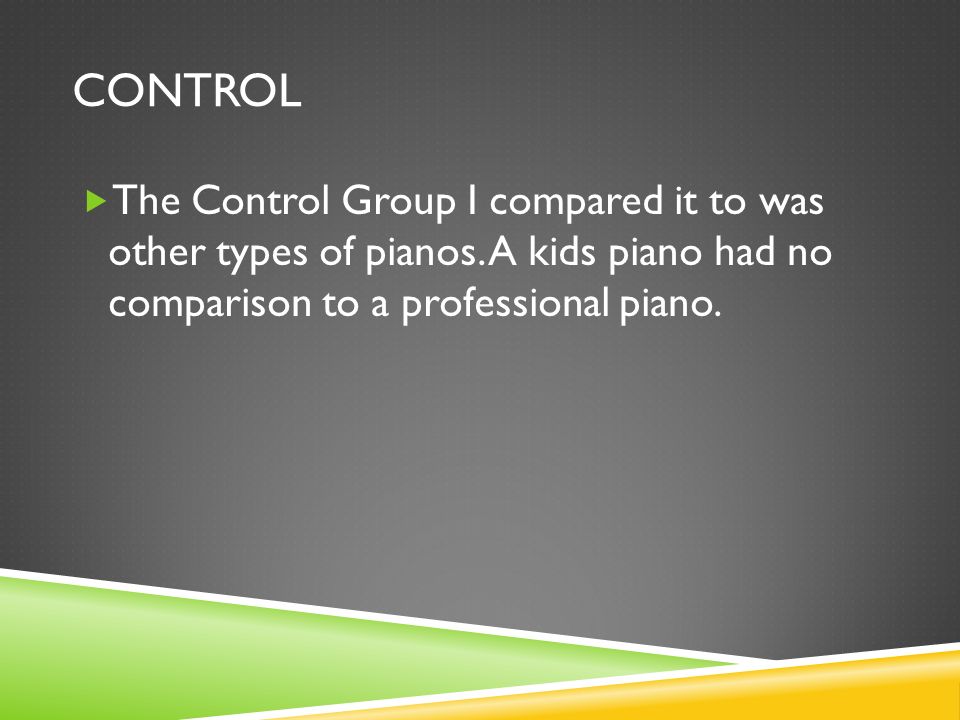 CONTROL

The Control Group I compared it to was other types of pianos. A kids piano had no comparison to a professional piano.